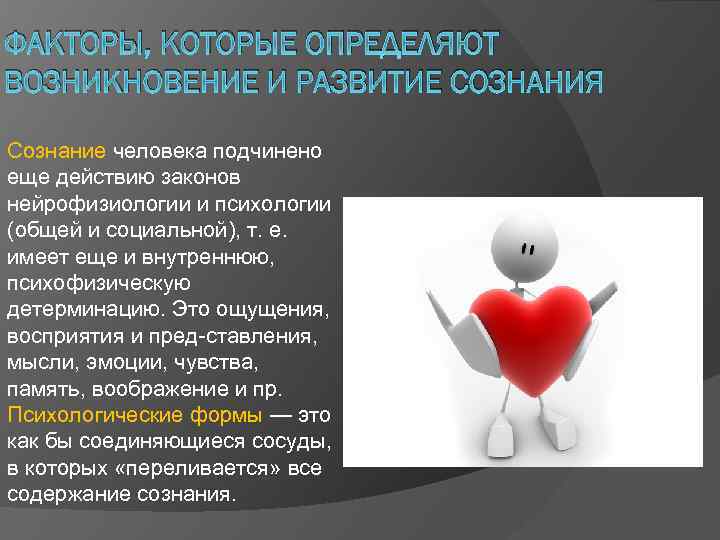 ФАКТОРЫ, КОТОРЫЕ ОПРЕДЕЛЯЮТ ВОЗНИКНОВЕНИЕ И РАЗВИТИЕ СОЗНАНИЯ

Сознание человека подчинено еще действию законов нейрофизиологии и психологии (общей и социальной), т. е. имеет еще и внутреннюю, психофизическую детерминацию. Это ощущения, восприятия и пред-ставления, мысли, эмоции, чувства, память, воображение и пр. Психологические формы — это как бы соединяющиеся сосуды, в которых «переливается» все содержание сознания.